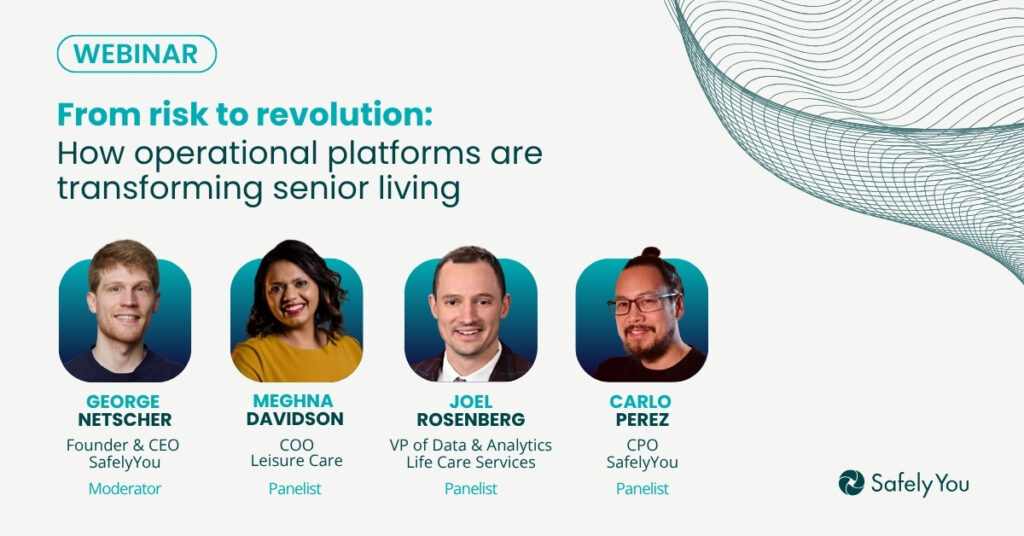 WEBINAR

From risk to revolution:
How operational platforms are transforming senior living

GEORGE
NETSCHER
Founder & CEO
SafelyYou
Moderator

MEGHNA
DAVIDSON
COO
Leisure Care
Panelist

JOEL
ROSENBERG
VP of Data & Analytics
Life Care Services
Panelist

CARLO
PEREZ
CPO
SafelyYou
Panelist

SafelyYou